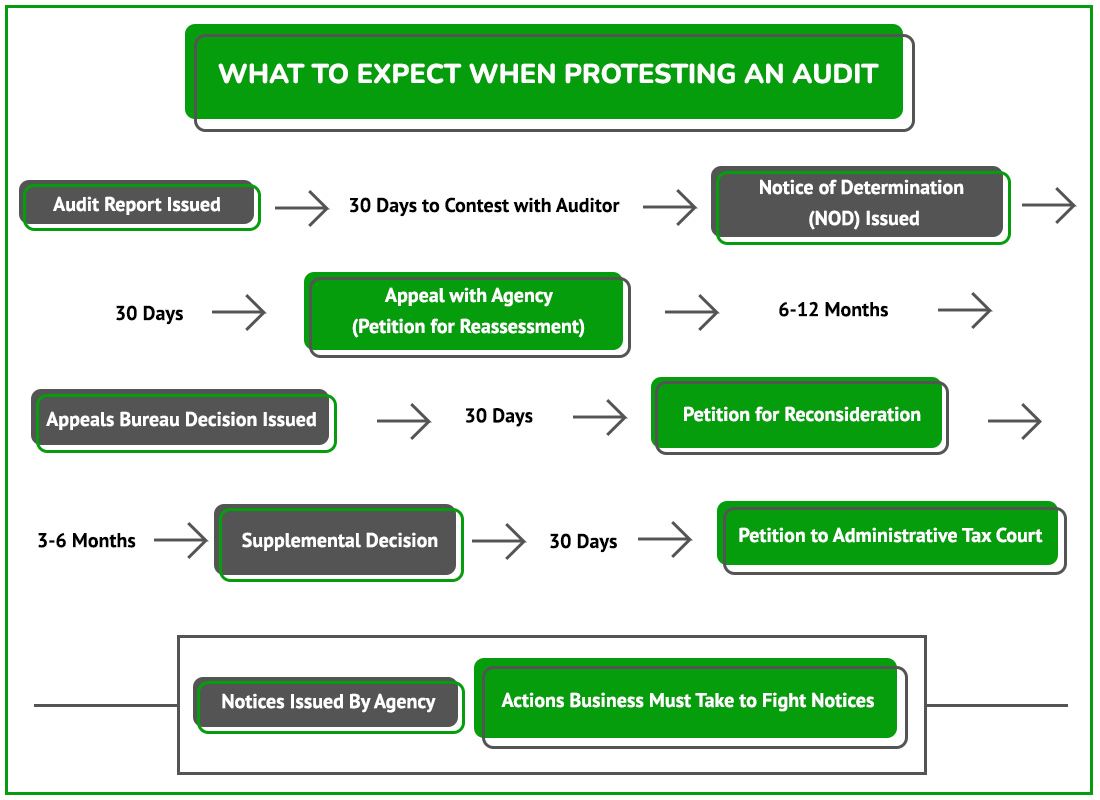 WHAT TO EXPECT WHEN PROTESTING AN AUDIT

Audit Report Issued

30 Days to Contest with Auditor

Notice of Determination (NOD) Issued

30 Days

Appeal with Agency (Petition for Reassessment)

6-12 Months

Appeals Bureau Decision Issued

30 Days

Petition for Reconsideration

3-6 Months

Supplemental Decision

30 Days

Petition to Administrative Tax Court

Notices Issued By Agency

Actions Business Must Take to Fight Notices